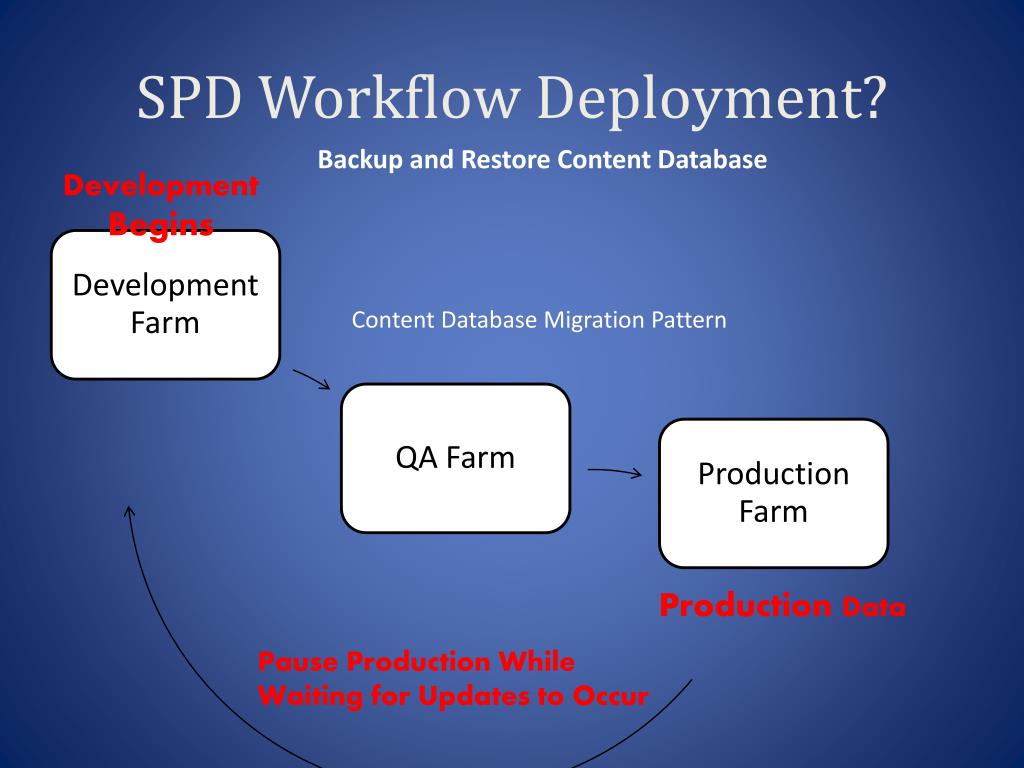 SPD Workflow Deployment?

Backup and Restore Content Database

Development Begins

Development Farm

Content Database Migration Pattern

QA Farm

Production Farm

Production Data

Pause Production While Waiting for Updates to Occur